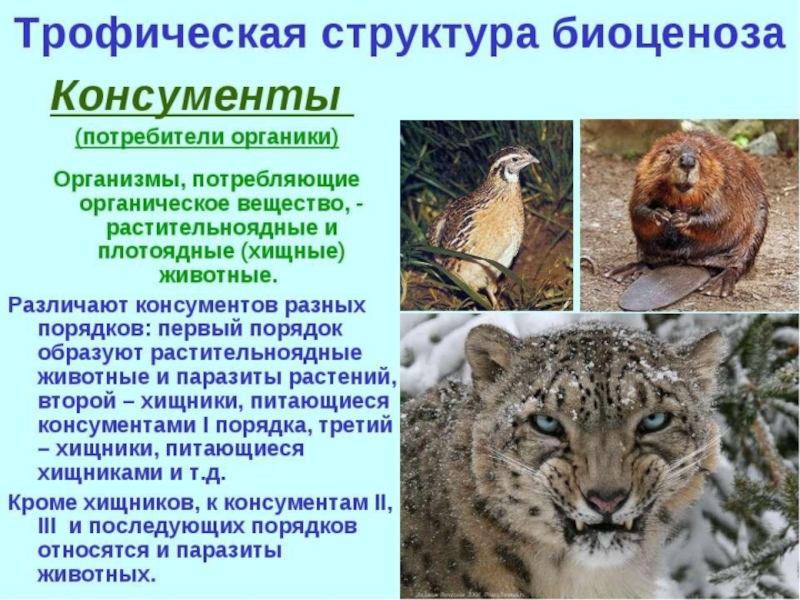 Трофическая структура биоценоза

Консументы

(потребители органики)

Организмы, потребляющие органическое вещество, - растительноядные и плотоядные (хищные) животные.

Различают консументов разных порядков: первый порядок образуют растительноядные животные и паразиты растений, второй – хищники, питающиеся консументами I порядка, третий – хищники, питающиеся хищниками и т.д.

Кроме хищников, к консументам II, III и последующих порядков относятся и паразиты животных.